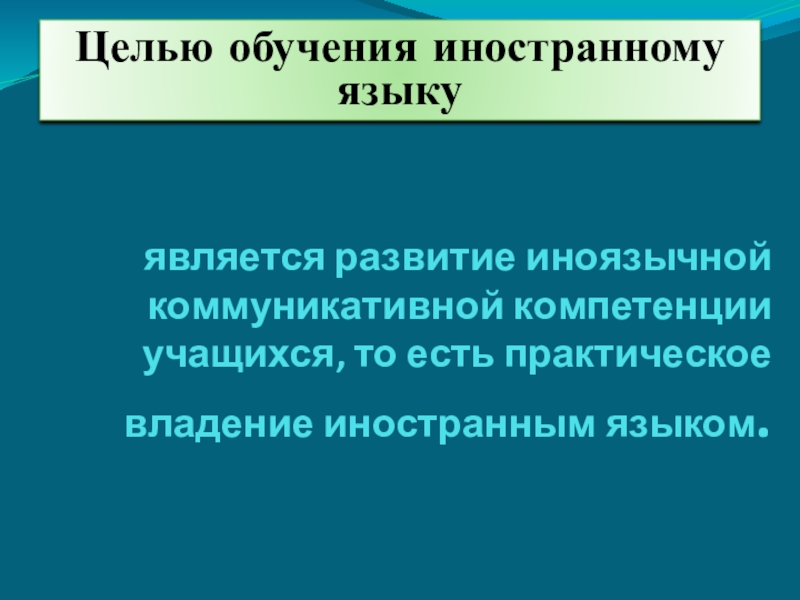 Целью обучения иностранному языку

является развитие иноязычной коммуникативной компетенции учащихся, то есть практическое владение иностранным языком.